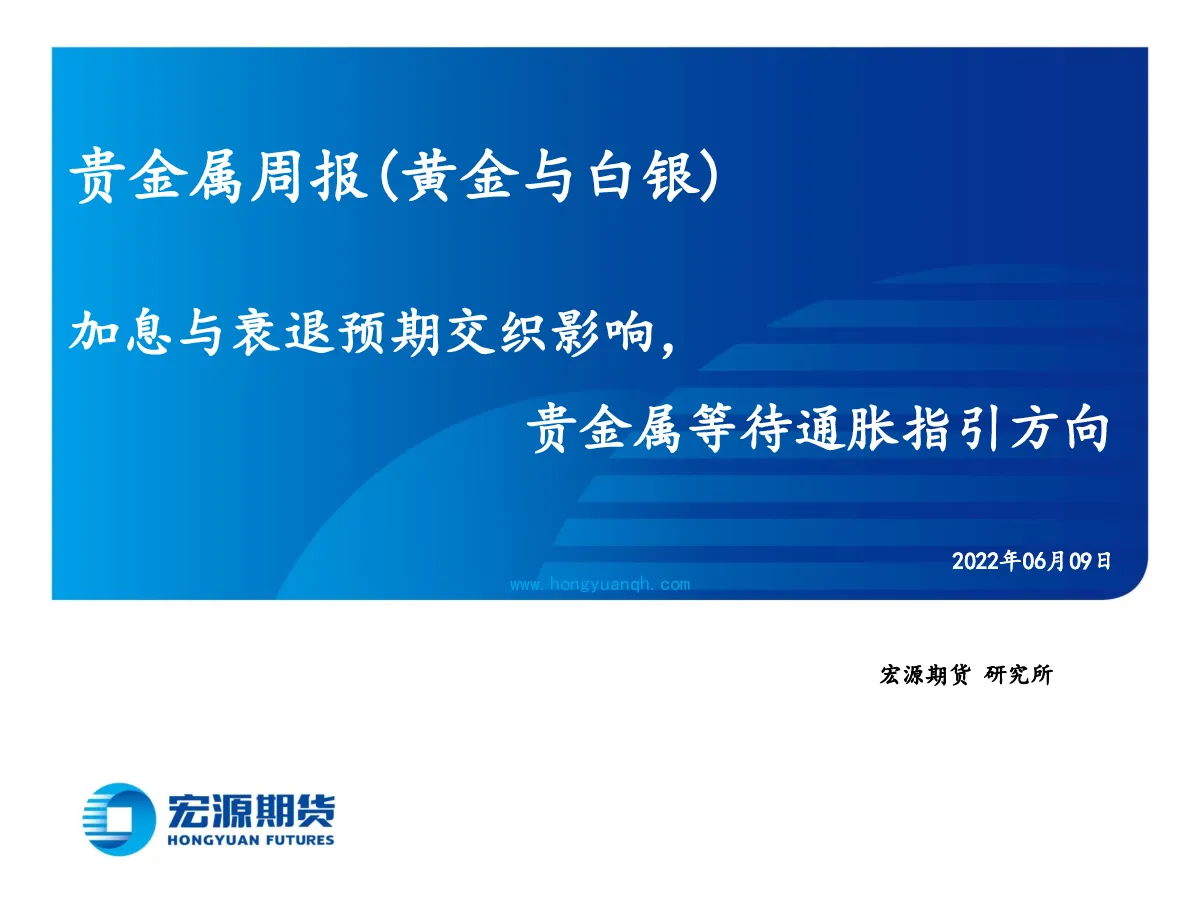 贵金属周报(黄金与白银)

加息与衰退预期交织影响,

贵金属等待通胀指引方向

2022年06月09日

www.hongyuanqh.com

宏源期货 研究所

宏源期货
HONGYUAN FUTURES